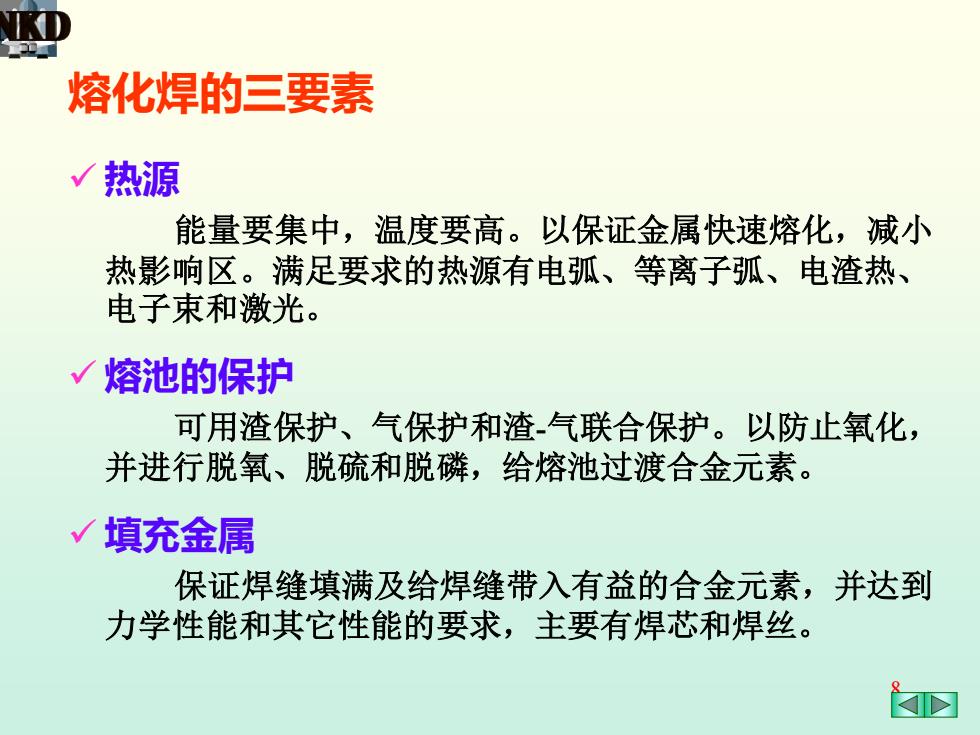 NKD

熔化焊的三要素

✓ 热源

能量要集中，温度要高。以保证金属快速熔化，减小热影响区。满足要求的热源有电弧、等离子弧、电渣热、电子束和激光。

✓ 熔池的保护

可用渣保护、气保护和渣-气联合保护。以防止氧化，并进行脱氧、脱硫和脱磷，给熔池过渡合金元素。

✓ 填充金属

保证焊缝填满及给焊缝带入有益的合金元素，并达到力学性能和其它性能的要求，主要有焊芯和焊丝。

8